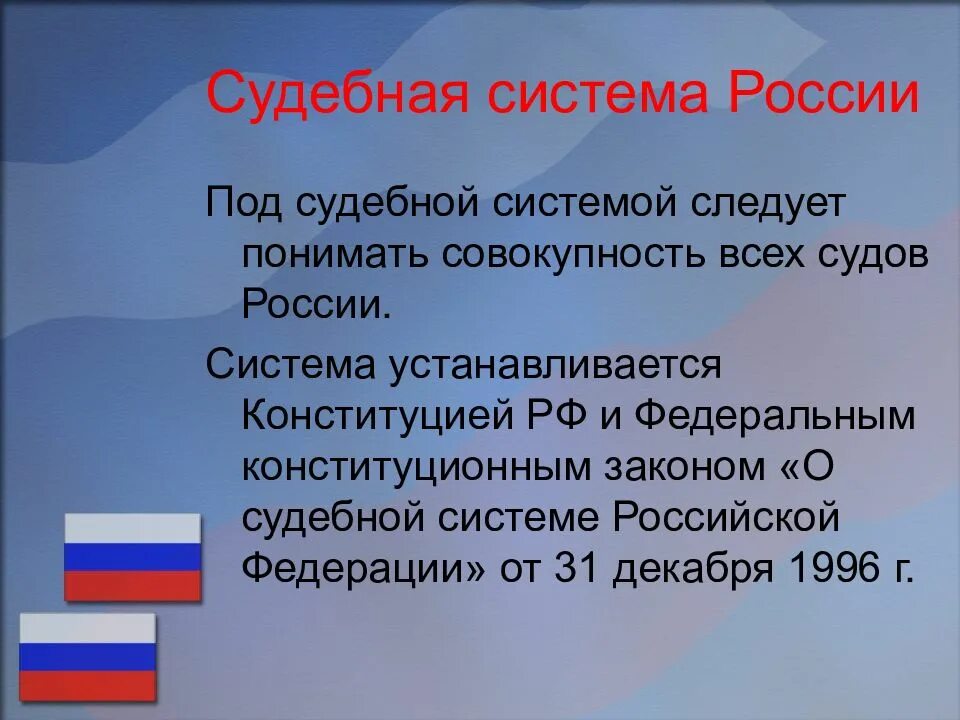 Судебная система России

Под судебной системой следует понимать совокупность всех судов России.

Система устанавливается Конституцией РФ и Федеральным конституционным законом «О судебной системе Российской Федерации» от 31 декабря 1996 г.